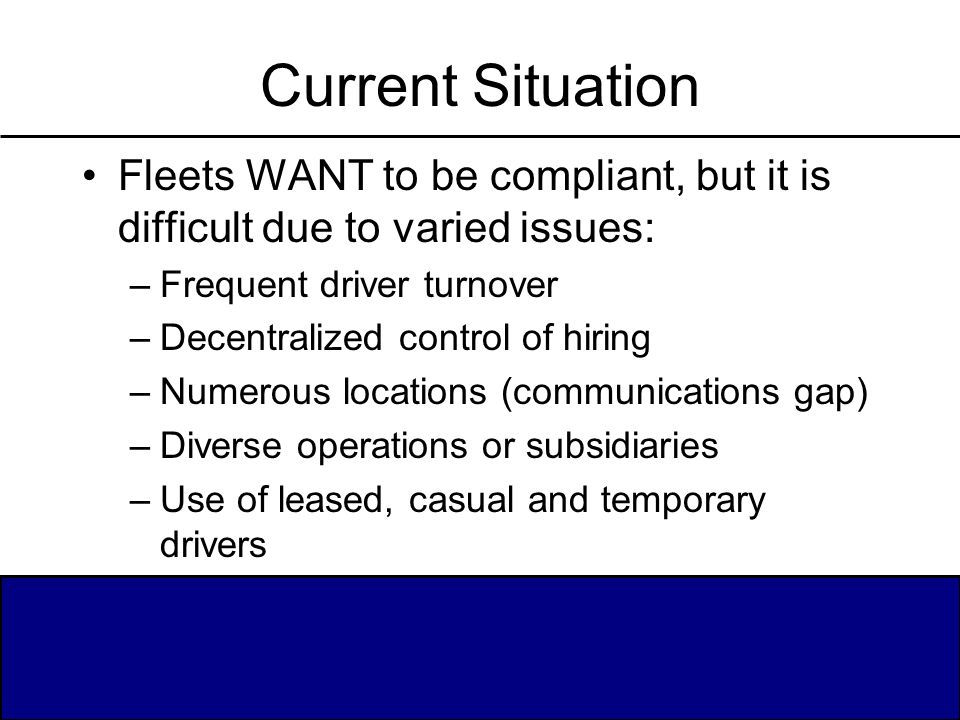 Current Situation

• Fleets WANT to be compliant, but it is difficult due to varied issues:
– Frequent driver turnover
– Decentralized control of hiring
– Numerous locations (communications gap)
– Diverse operations or subsidiaries
– Use of leased, casual and temporary drivers